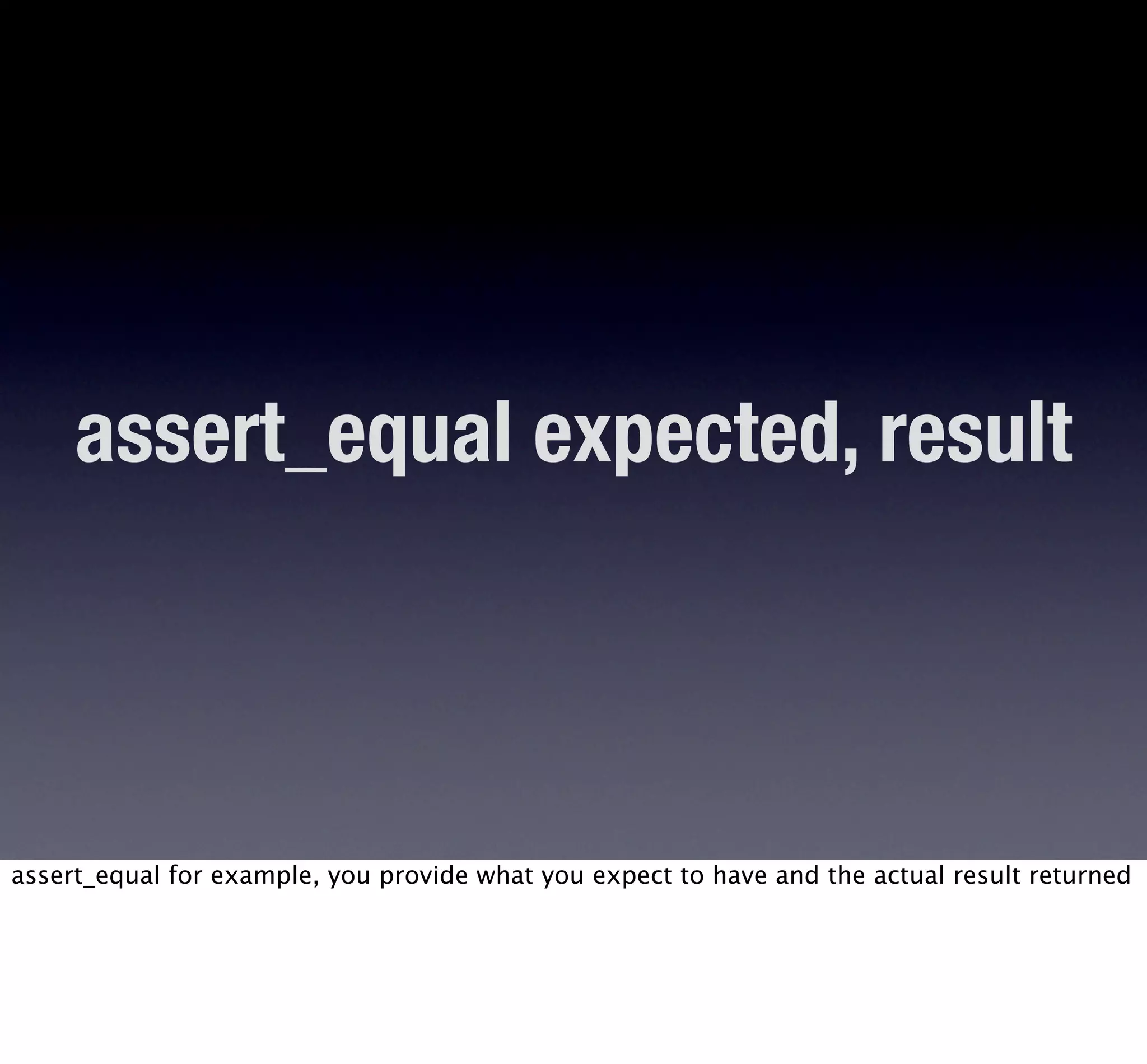 assert_equal expected, result

assert_equal for example, you provide what you expect to have and the actual result returned